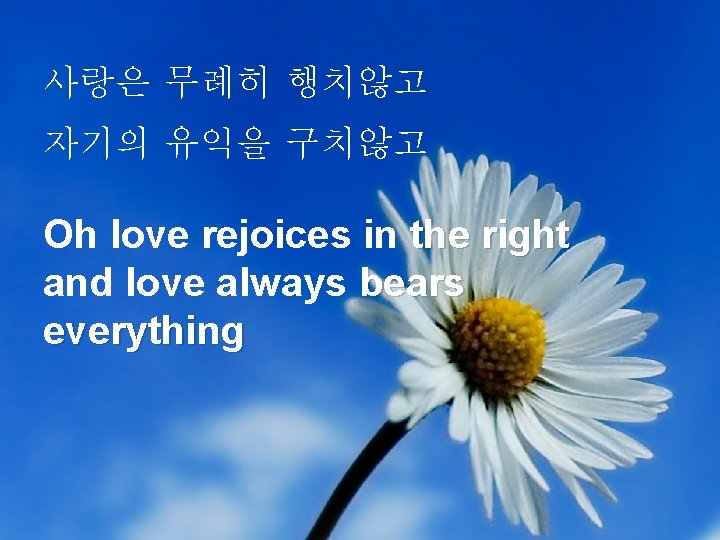 사랑은 무례히 행치않고
자기의 유익을 구치않고

Oh love rejoices in the right and love always bears everything